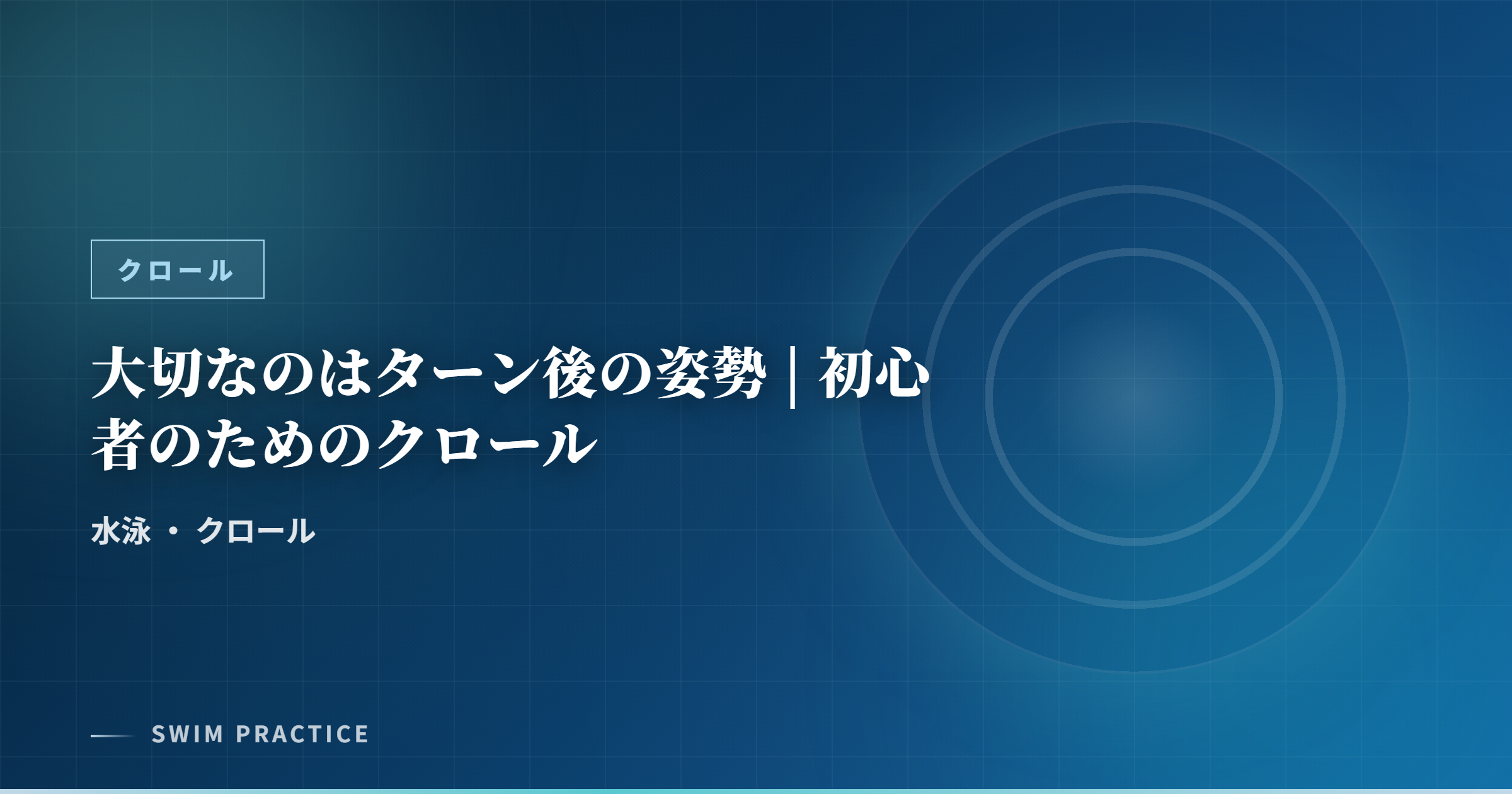 クロール

大切なのはターン後の姿勢｜初心者のためのクロール

水泳 ・ クロール

SWIM PRACTICE